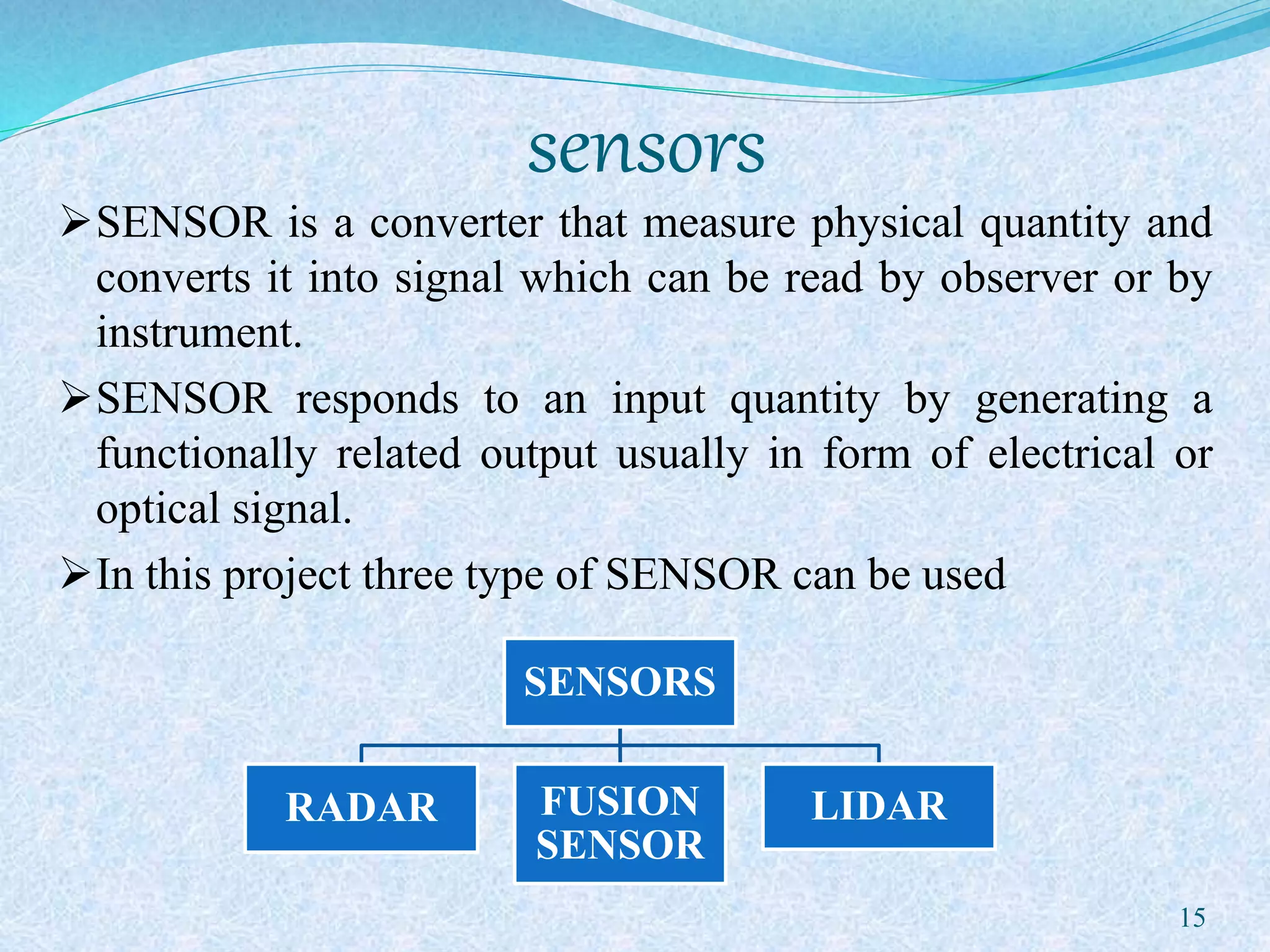 sensors

➢SENSOR is a converter that measure physical quantity and converts it into signal which can be read by observer or by instrument.

➢SENSOR responds to an input quantity by generating a functionally related output usually in form of electrical or optical signal.

➢In this project three type of SENSOR can be used

SENSORS

RADAR

FUSION SENSOR

LIDAR

15